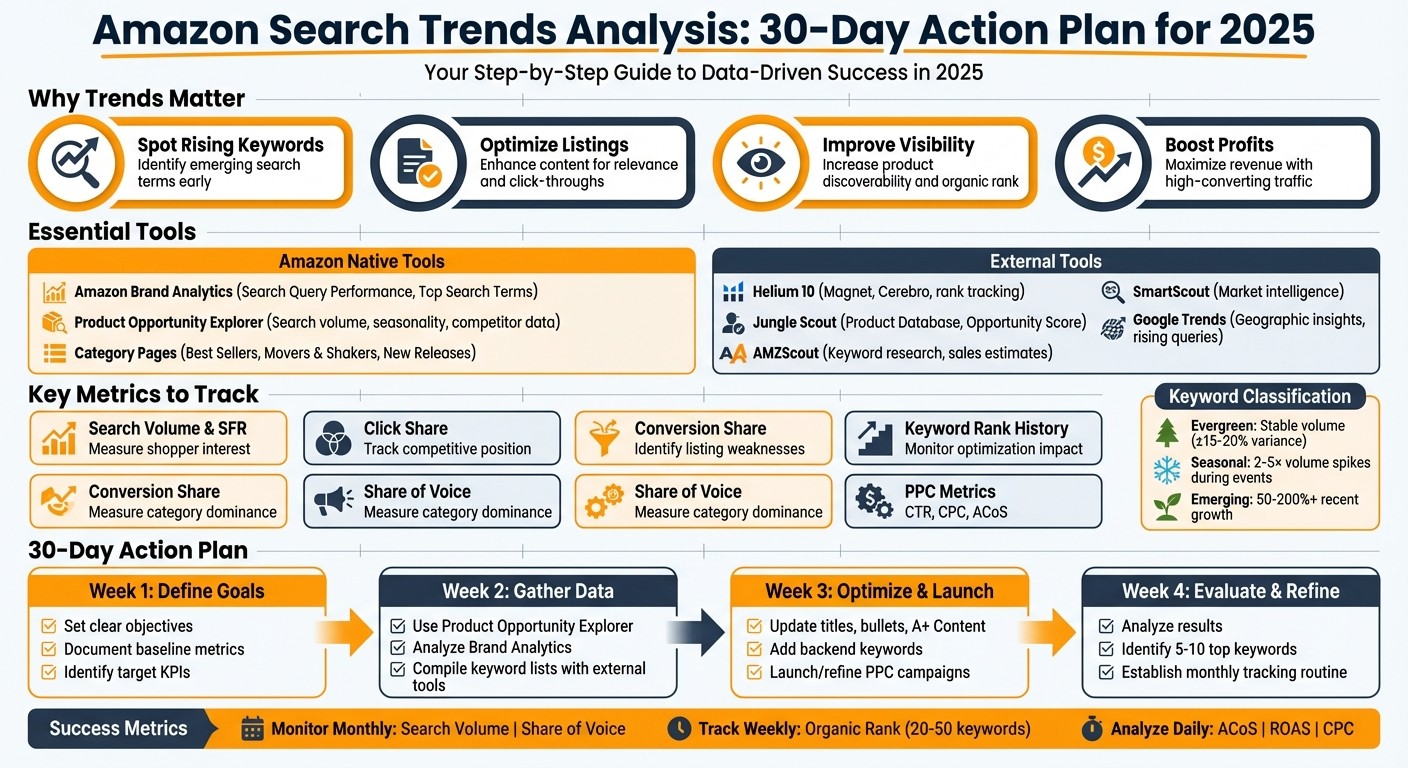 Amazon Search Trends Analysis: 30-Day Action Plan for 2025

Your Step-by-Step Guide to Data-Driven Success in 2025

Why Trends Matter

Spot Rising Keywords
Identify emerging search terms early

Optimize Listings
Enhance content for relevance and click-throughs

Improve Visibility
Increase product discoverability and organic rank

Boost Profits
Maximize revenue with high-converting traffic

Essential Tools

Amazon Native Tools

Amazon Brand Analytics (Search Query Performance, Top Search Terms)

Product Opportunity Explorer (Search volume, seasonality, competitor data)

Category Pages (Best Sellers, Movers & Shakers, New Releases)

External Tools

Helium 10 (Magnet, Cerebro, rank tracking)

Jungle Scout (Product Database, Opportunity Score)

AMZScout (Keyword research, sales estimates)

SmartScout (Market intelligence)

Google Trends (Geographic insights, rising queries)

Key Metrics to Track

Search Volume & SFR
Measure shopper interest

Click Share
Track competitive position

Conversion Share
Identify listing weaknesses

Keyword Rank History
Monitor optimization impact

Conversion Share
Measure category dominance

Share of Voice
Measure category dominance

Share of Voice
Measure category dominance

PPC Metrics
CTR, CPC, ACoS

Keyword Classification

Evergreen: Stable volume (±15-20% variance)

Seasonal: 2-5× volume spikes during events

Emerging: 50-200%+ recent growth

30-Day Action Plan

Week 1: Define Goals
Set clear objectives
Document baseline metrics
Identify target KPIs

Week 2: Gather Data
Use Product Opportunity Explorer
Analyze Brand Analytics
Compile keyword lists with external tools

Week 3: Optimize & Launch
Update titles, bullets, A+ Content
Add backend keywords
Launch/refine PPC campaigns

Week 4: Evaluate & Refine
Analyze results
Identify 5-10 top keywords
Establish monthly tracking routine

Success Metrics

Monitor Monthly: Search Volume | Share of Voice

Track Weekly: Organic Rank (20-50 keywords)

Analyze Daily: ACoS | ROAS | CPC